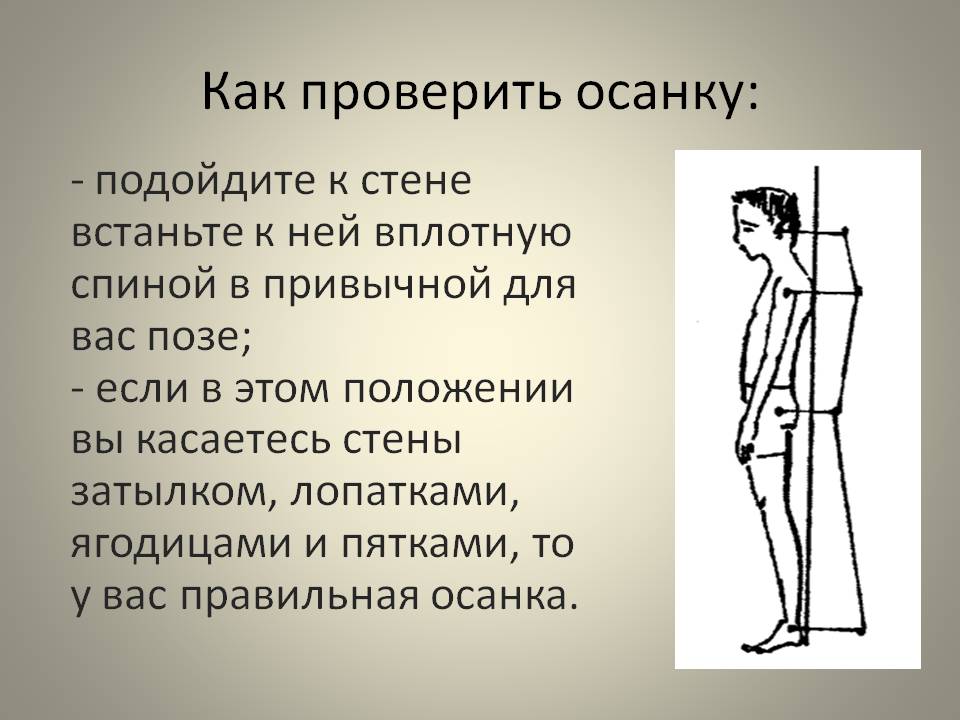 Как проверить осанку:

- подойдите к стене встаньте к ней вплотную спиной в привычной для вас позе;
- если в этом положении вы касаетесь стены затылком, лопатками, ягодицами и пятками, то у вас правильная осанка.